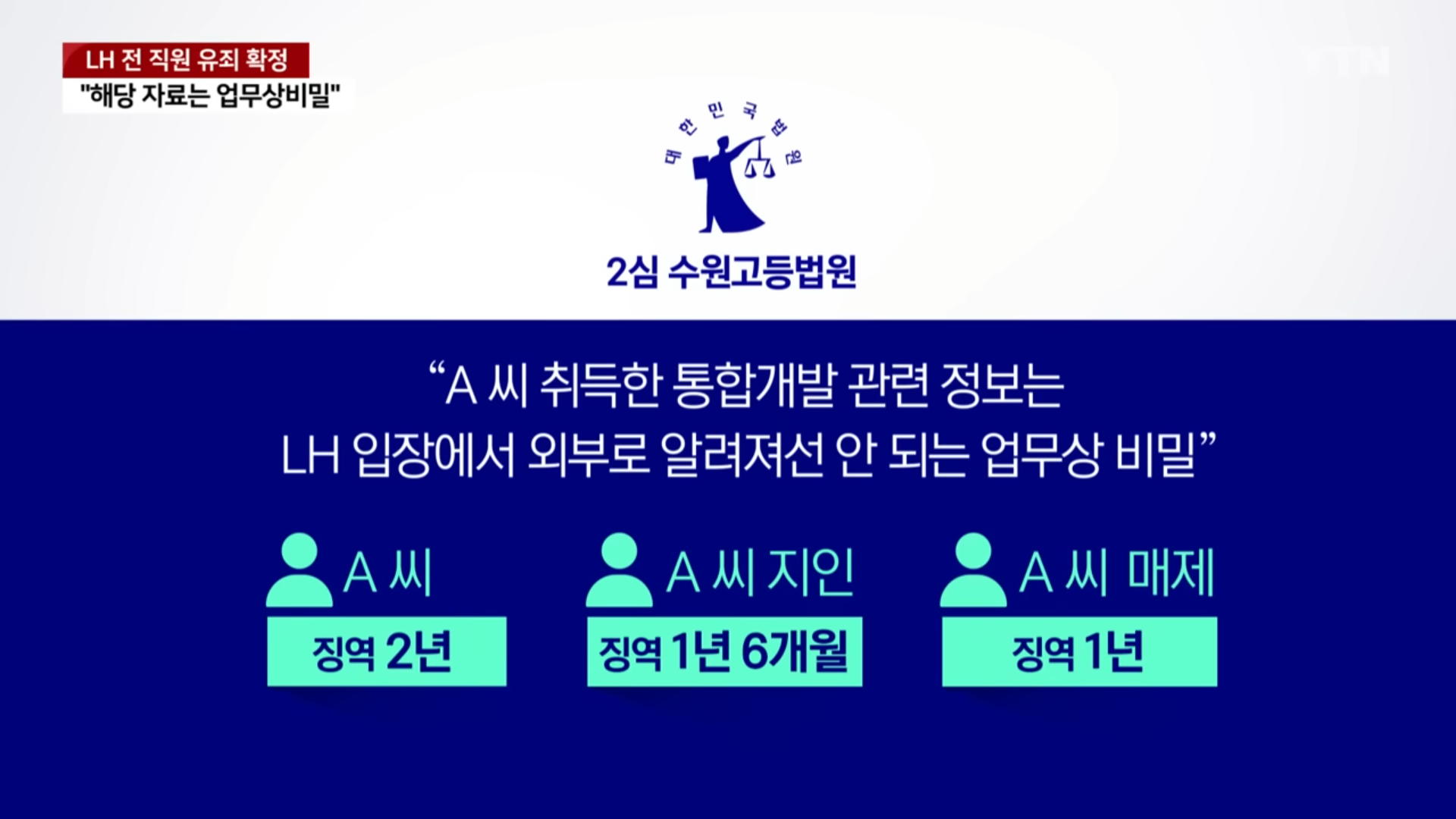 LH 전 직원 유죄 확정
"해당 자료는 업무상비밀"

YTN

대한민국법원

2심 수원고등법원

“A 씨 취득한 통합개발 관련 정보는 LH 입장에서 외부로 알려져선 안 되는 업무상 비밀”

A 씨
징역 2년

A 씨 지인
징역 1년 6개월

A 씨 매제
징역 1년